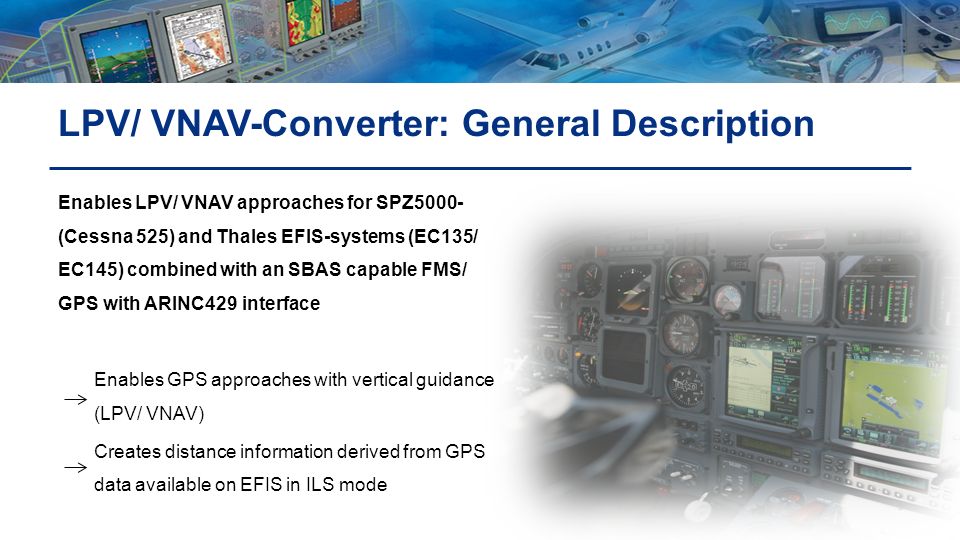 LPV/ VNAV-Converter: General Description

Enables LPV/ VNAV approaches for SPZ5000- (Cessna 525) and Thales EFIS-systems (EC135/ EC145) combined with an SBAS capable FMS/ GPS with ARINC429 interface

→ Enables GPS approaches with vertical guidance (LPV/ VNAV)

→ Creates distance information derived from GPS data available on EFIS in ILS mode